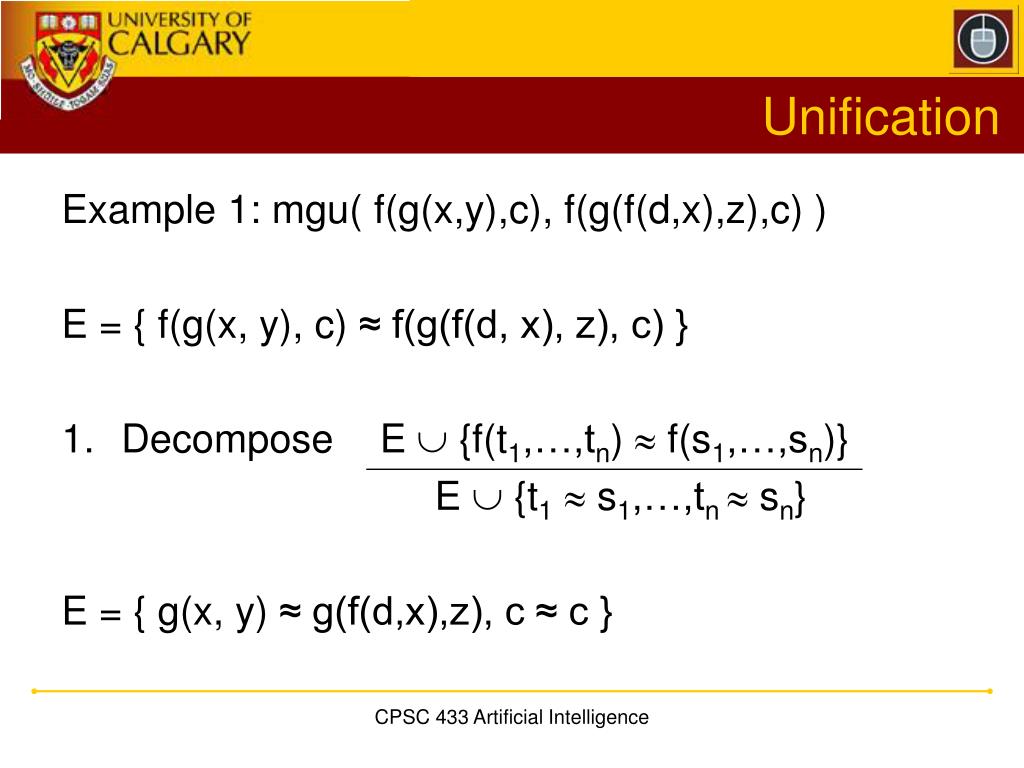 UNIVERSITY OF CALGARY

Unification

Example 1: mgu( f(g(x,y),c), f(g(f(d,x),z),c) )

E = { f(g(x, y), c) ≈ f(g(f(d, x), z), c) }

1. Decompose $\frac{E \cup \{f(t_1,\ldots,t_n) \approx f(s_1,\ldots,s_n)\}}{E \cup \{t_1 \approx s_1,\ldots,t_n \approx s_n\}}$

E = { g(x, y) ≈ g(f(d,x),z), c ≈ c }

CPSC 433 Artificial Intelligence